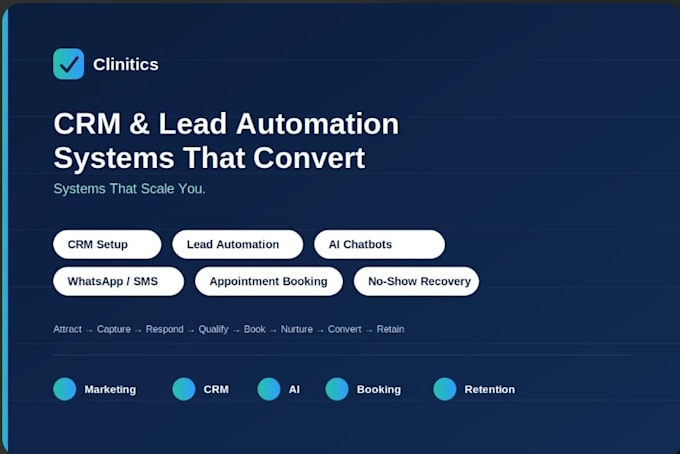 Clinitics

CRM & Lead Automation Systems That Convert

Systems That Scale You.

CRM Setup

Lead Automation

AI Chatbots

WhatsApp / SMS

Appointment Booking

No-Show Recovery

Attract → Capture → Respond → Qualify → Book → Nurture → Convert → Retain

Marketing

CRM

AI

Booking

Retention